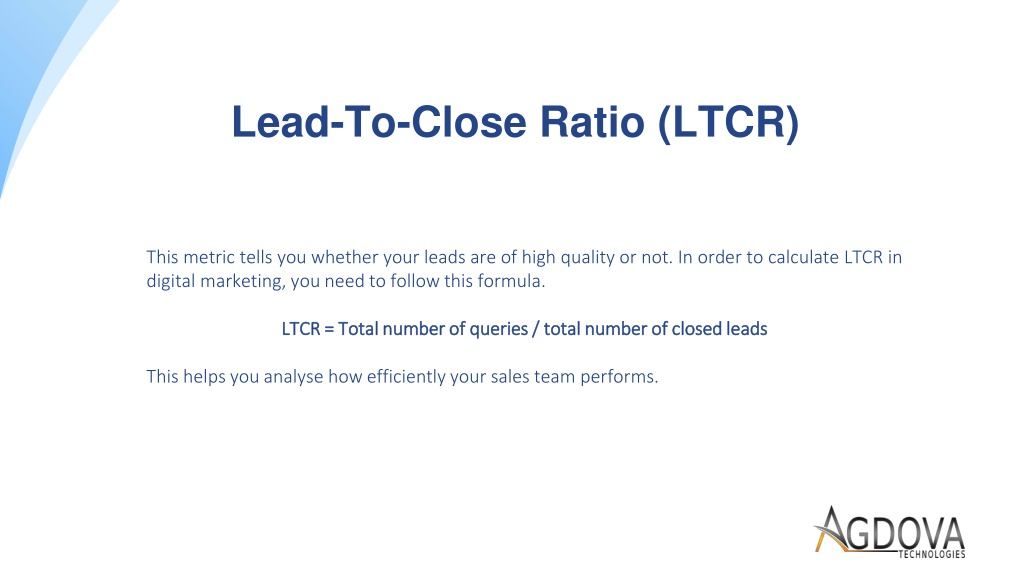 Lead-To-Close Ratio (LTCR)

This metric tells you whether your leads are of high quality or not. In order to calculate LTCR in digital marketing, you need to follow this formula.

LTCR = Total number of queries / total number of closed leads

This helps you analyse how efficiently your sales team performs.

AGDOVA
TECHNOLOGIES